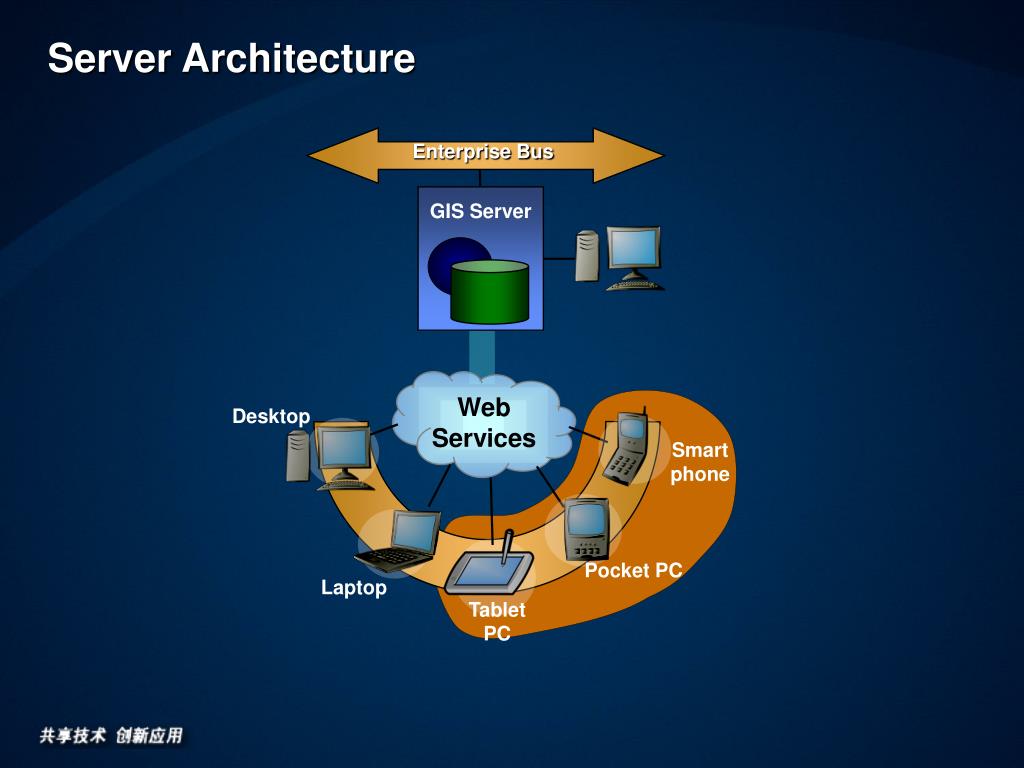 Server Architecture

Enterprise Bus

GIS Server

Web Services

Desktop

Smart phone

Laptop

Tablet PC

Pocket PC

共享技术 创新应用